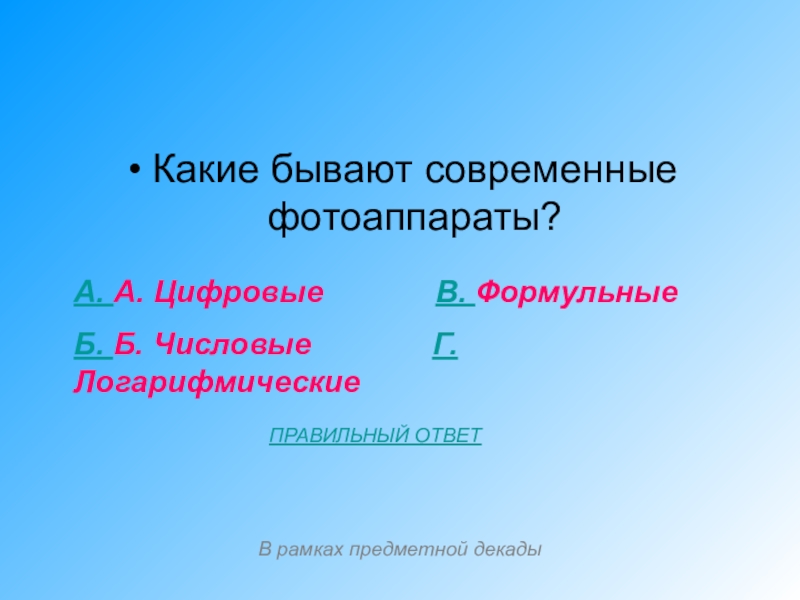 • Какие бывают современные фотоаппараты?

А. А. Цифровые В. Формульные

Б. Б. Числовые Г. Логарифмические

ПРАВИЛЬНЫЙ ОТВЕТ

В рамках предметной декады